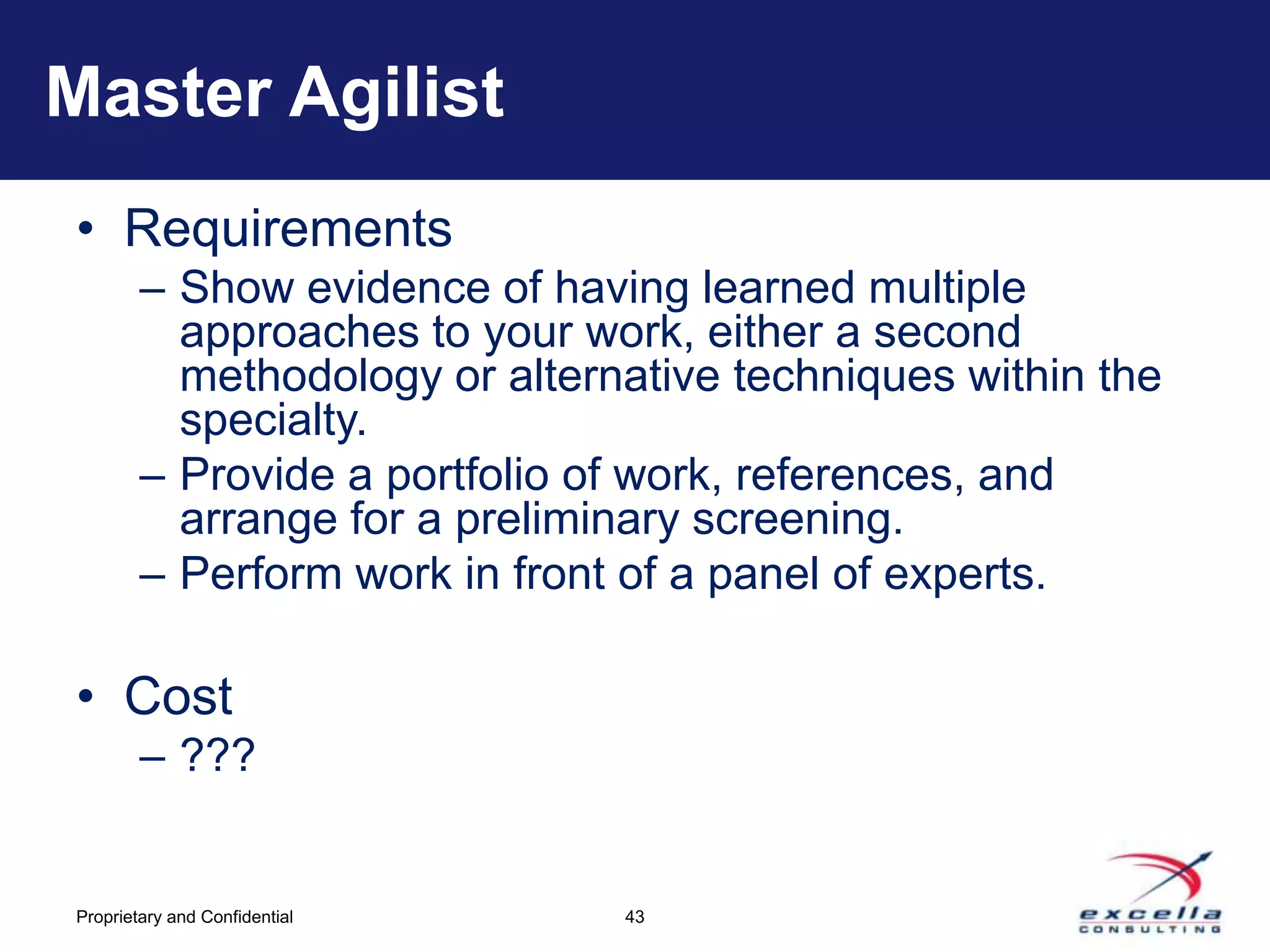 Master Agilist

• Requirements
  – Show evidence of having learned multiple approaches to your work, either a second methodology or alternative techniques within the specialty.
  – Provide a portfolio of work, references, and arrange for a preliminary screening.
  – Perform work in front of a panel of experts.

• Cost
  – ???

Proprietary and Confidential

43

excella
CONSULTING